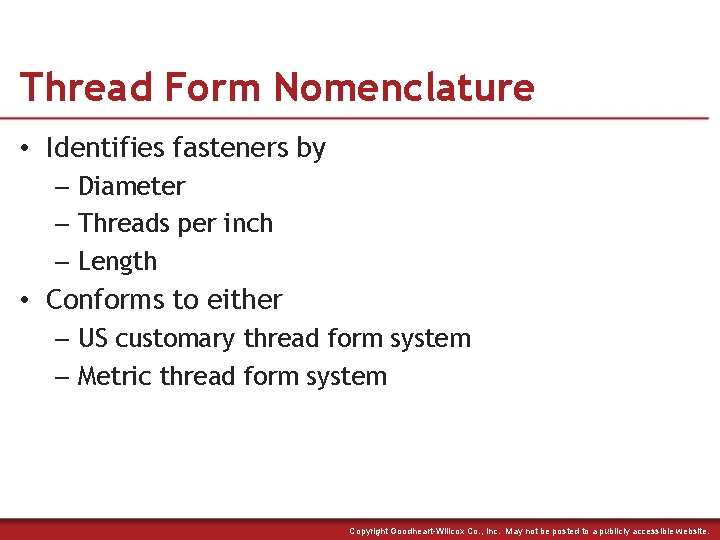 Thread Form Nomenclature

• Identifies fasteners by
– Diameter
– Threads per inch
– Length
• Conforms to either
– US customary thread form system
– Metric thread form system

Copyright Goodheart-Willcox Co., Inc. May not be posted to a publicly accessible website.